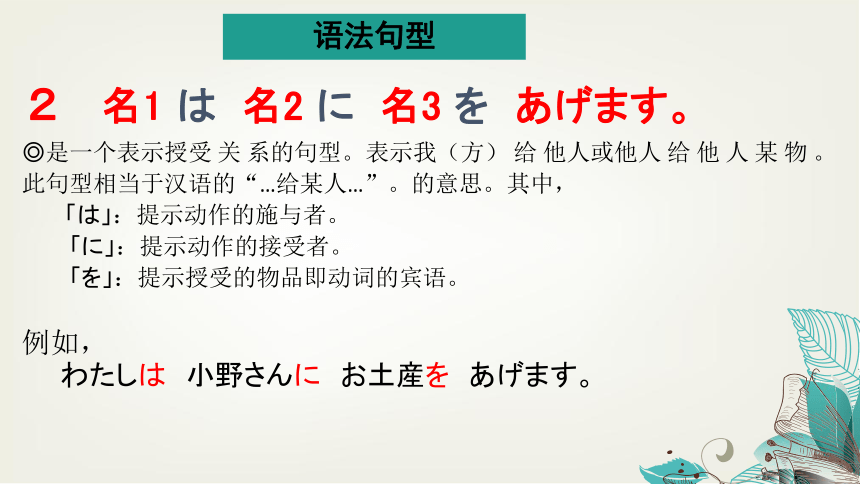 语法句型

２　名1 は 名2 に 名3 を あげます。

◎是一个表示授受 关 系的句型。表示我（方） 给 他人或他人 给 他 人 某 物 。此句型相当于汉语的“…给某人…”。的意思。其中，

「は」：提示动作的施与者。

「に」：提示动作的接受者。

「を」：提示授受的物品即动词的宾语。

例如，

わたしは 小野さんに お土産を あげます。